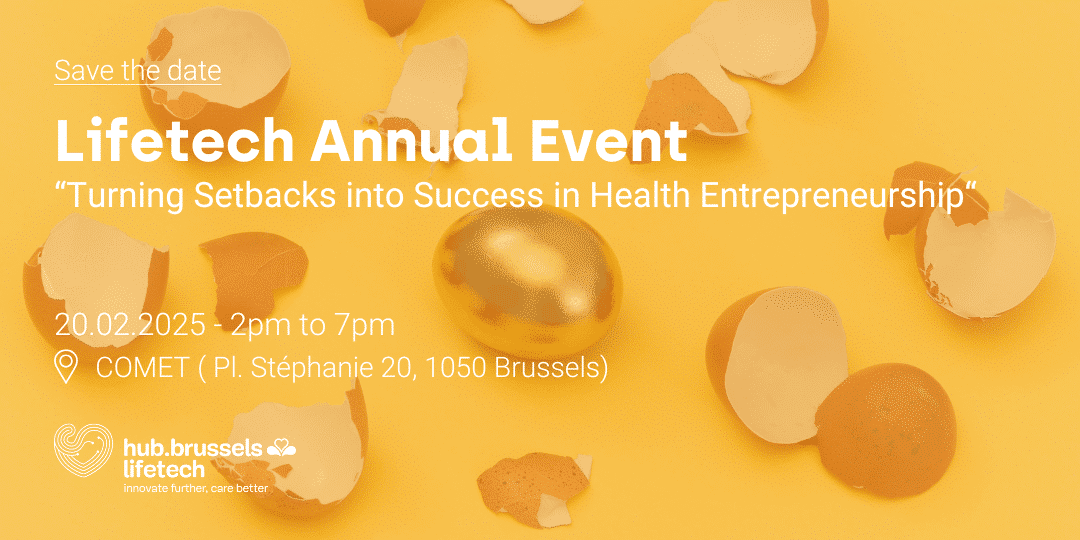 Save the date

Lifetech Annual Event

“Turning Setbacks into Success in Health Entrepreneurship“

20.02.2025 - 2pm to 7pm

COMET ( Pl. Stéphanie 20, 1050 Brussels)

hub.brussels lifetech
innovate further, care better